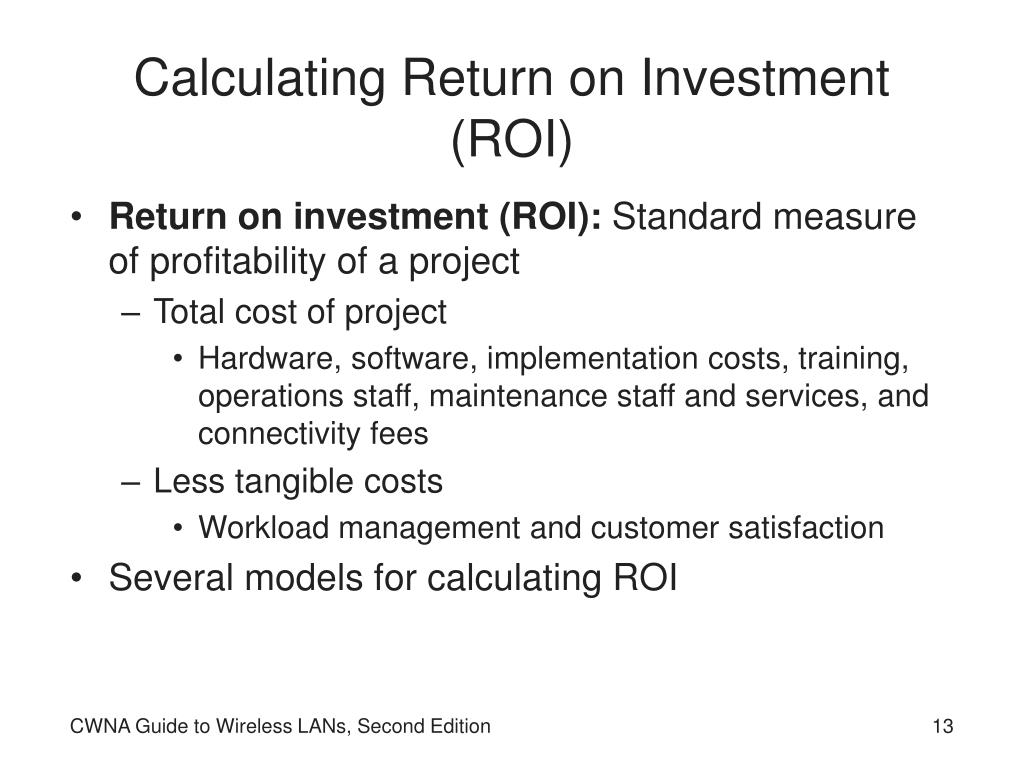 Calculating Return on Investment (ROI)

• Return on investment (ROI): Standard measure of profitability of a project
– Total cost of project
• Hardware, software, implementation costs, training, operations staff, maintenance staff and services, and connectivity fees
– Less tangible costs
• Workload management and customer satisfaction
• Several models for calculating ROI

CWNA Guide to Wireless LANs, Second Edition

13